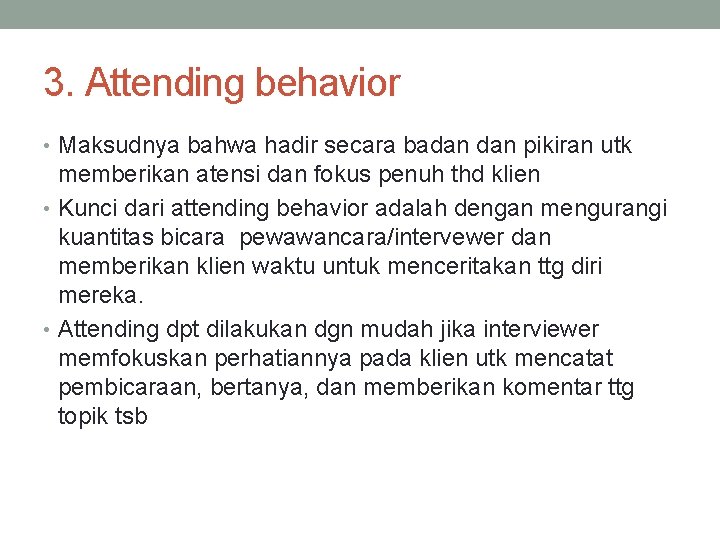 3. Attending behavior

• Maksudnya bahwa hadir secara badan dan pikiran utk memberikan atensi dan fokus penuh thd klien

• Kunci dari attending behavior adalah dengan mengurangi kuantitas bicara pewawancara/intervewer dan memberikan klien waktu untuk menceritakan ttg diri mereka.

• Attending dpt dilakukan dgn mudah jika interviewer memfokuskan perhatiannya pada klien utk mencatat pembicaraan, bertanya, dan memberikan komentar ttg topik tsb